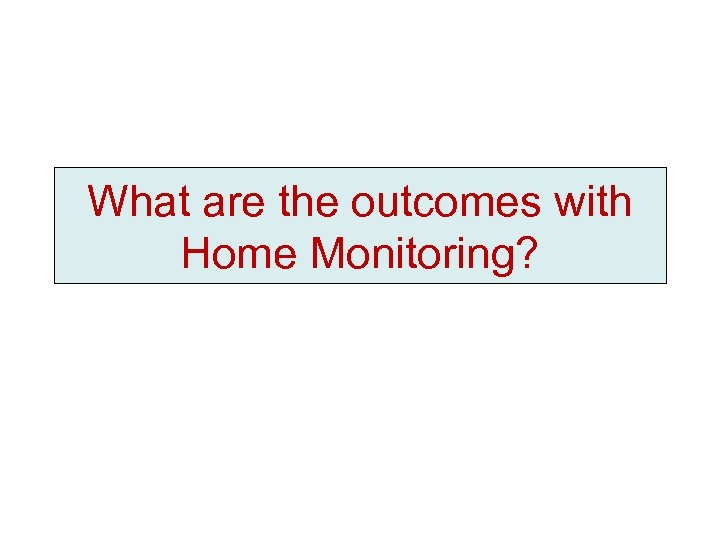 What are the outcomes with Home Monitoring?